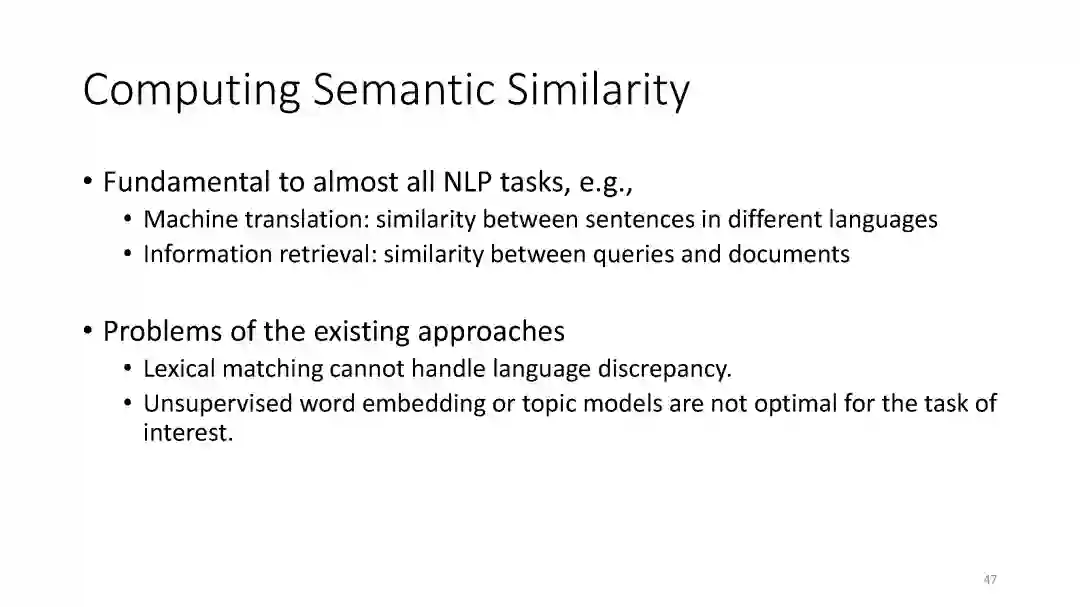 Computing Semantic Similarity

• Fundamental to almost all NLP tasks, e.g.,
  • Machine translation: similarity between sentences in different languages
  • Information retrieval: similarity between queries and documents

• Problems of the existing approaches
  • Lexical matching cannot handle language discrepancy.
  • Unsupervised word embedding or topic models are not optimal for the task of interest.

47